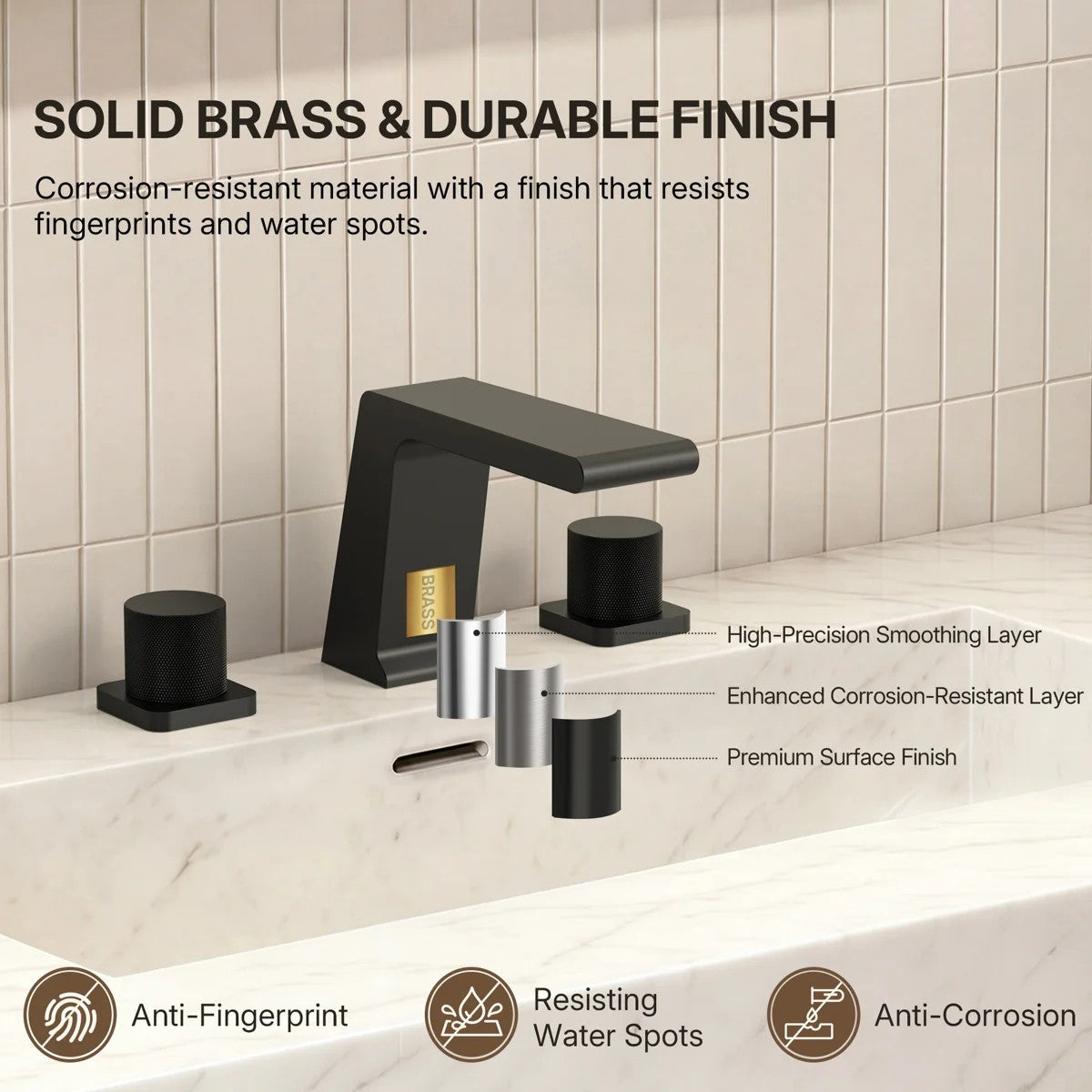 SOLID BRASS & DURABLE FINISH

Corrosion-resistant material with a finish that resists fingerprints and water spots.

BRASS

High-Precision Smoothing Layer

Enhanced Corrosion-Resistant Layer

Premium Surface Finish

Anti-Fingerprint

Resisting Water Spots

Anti-Corrosion